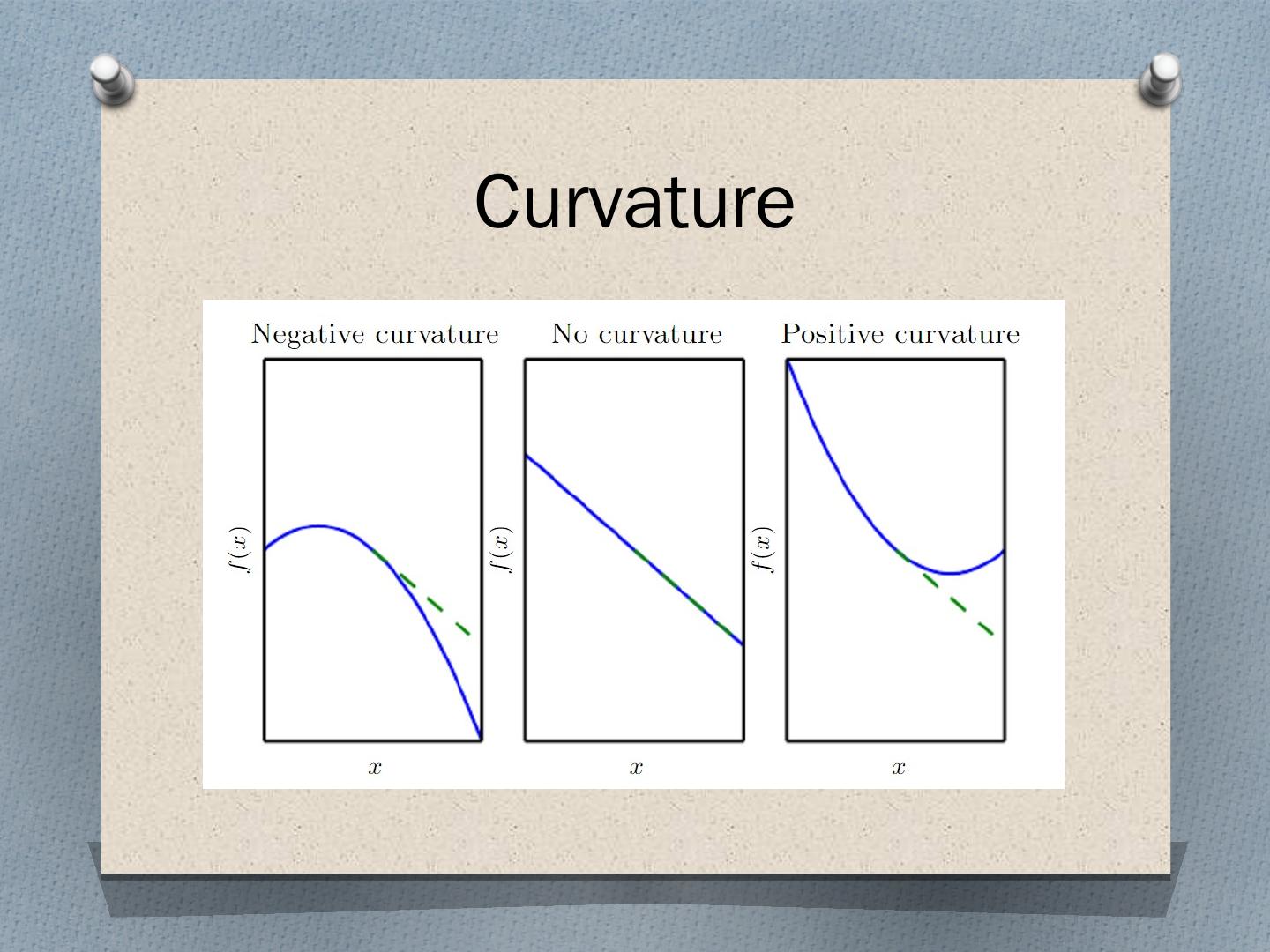 Curvature

Negative curvature

$f(x)$

$x$

No curvature

$f(x)$

$x$

Positive curvature

$f(x)$

$x$